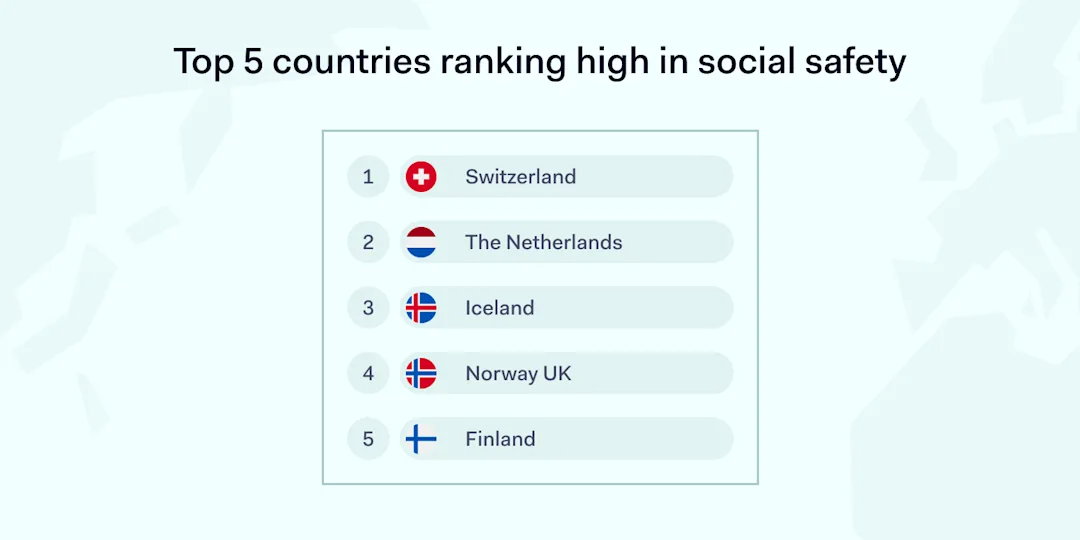 Top 5 countries ranking high in social safety

1 Switzerland
2 The Netherlands
3 Iceland
4 Norway UK
5 Finland